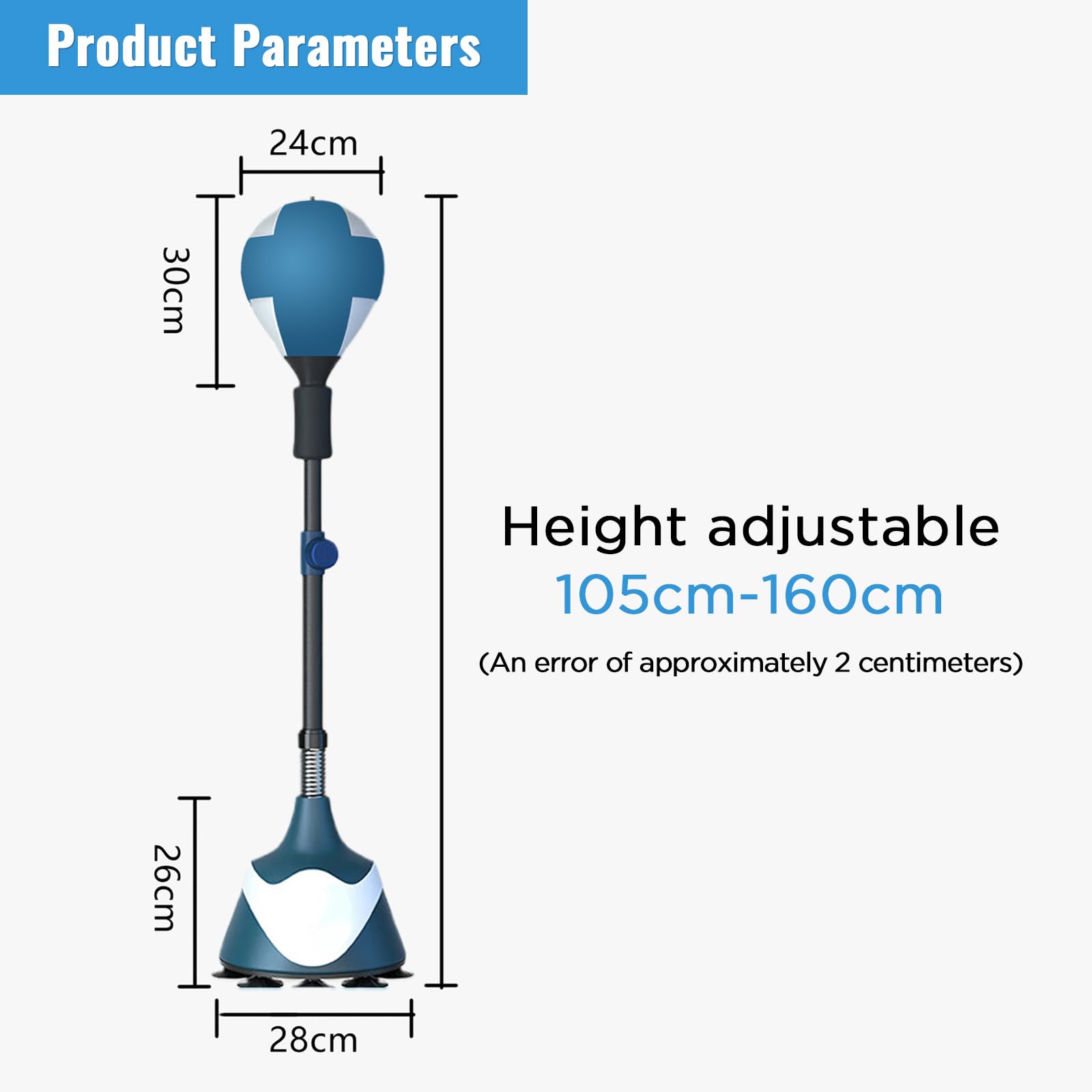 Product Parameters

24cm

30cm

26cm

28cm

Height adjustable
105cm-160cm
(An error of approximately 2 centimeters)